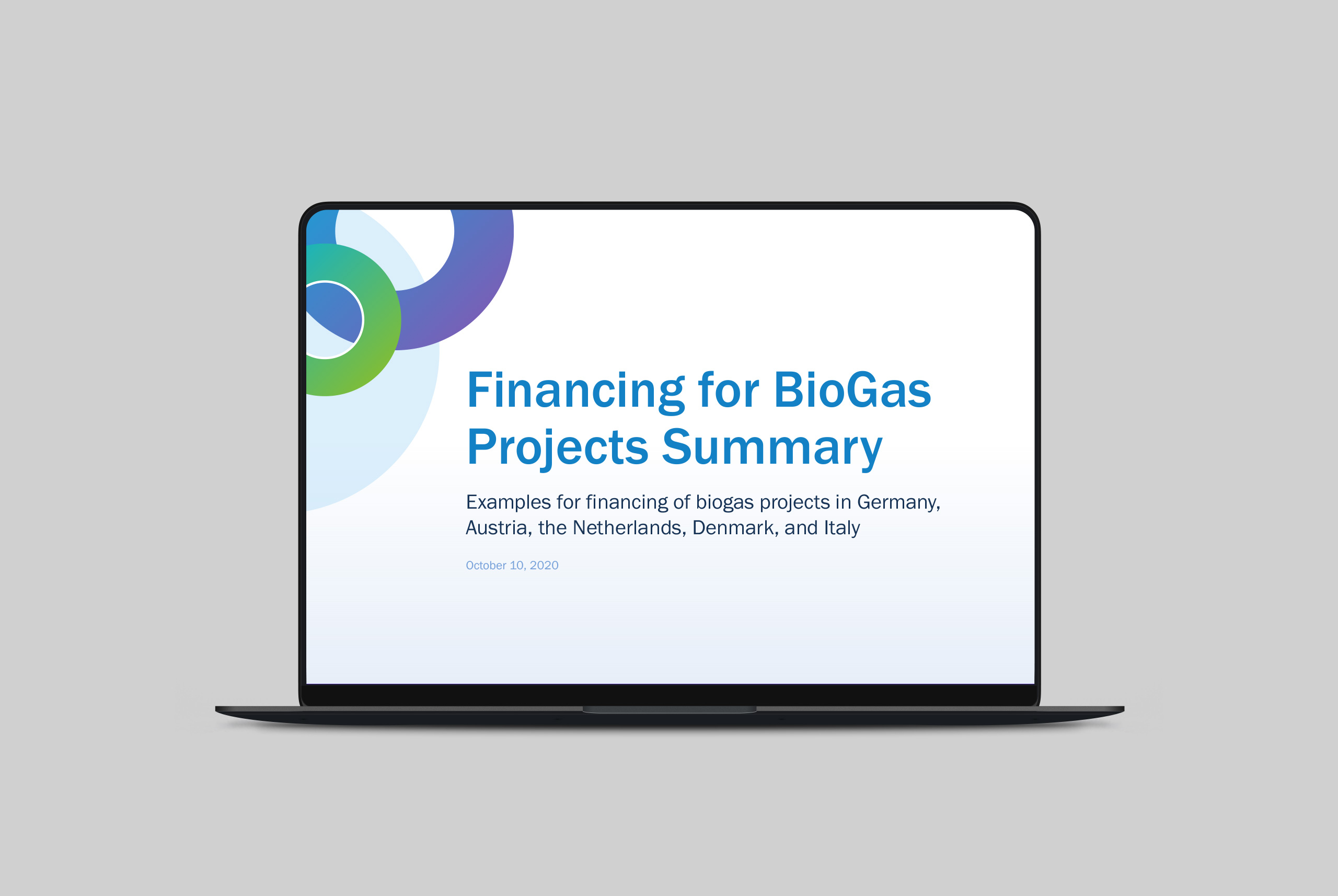 Financing for BioGas Projects Summary

Examples for financing of biogas projects in Germany, Austria, the Netherlands, Denmark, and Italy

October 10, 2020